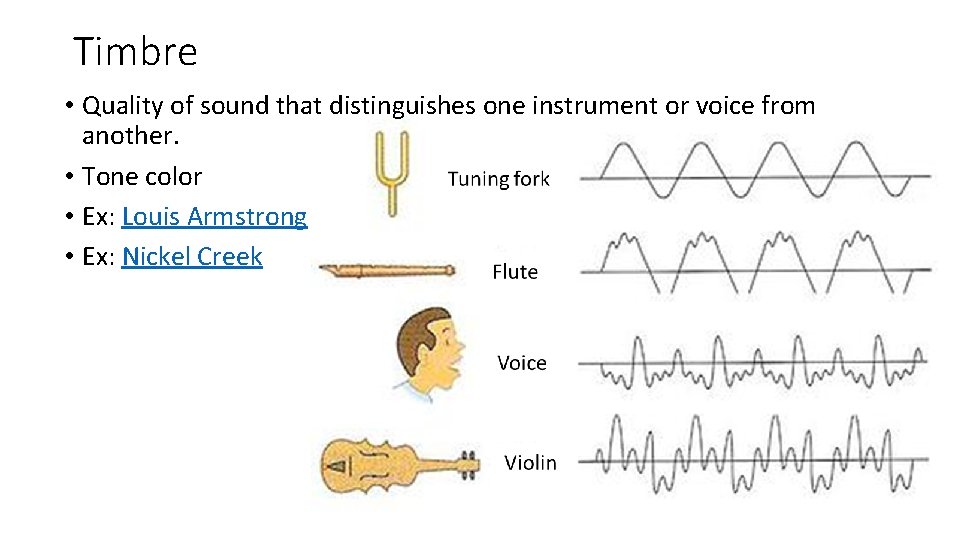 Timbre

• Quality of sound that distinguishes one instrument or voice from another.
• Tone color
• Ex: Louis Armstrong
• Ex: Nickel Creek

Tuning fork

Flute

Voice

Violin